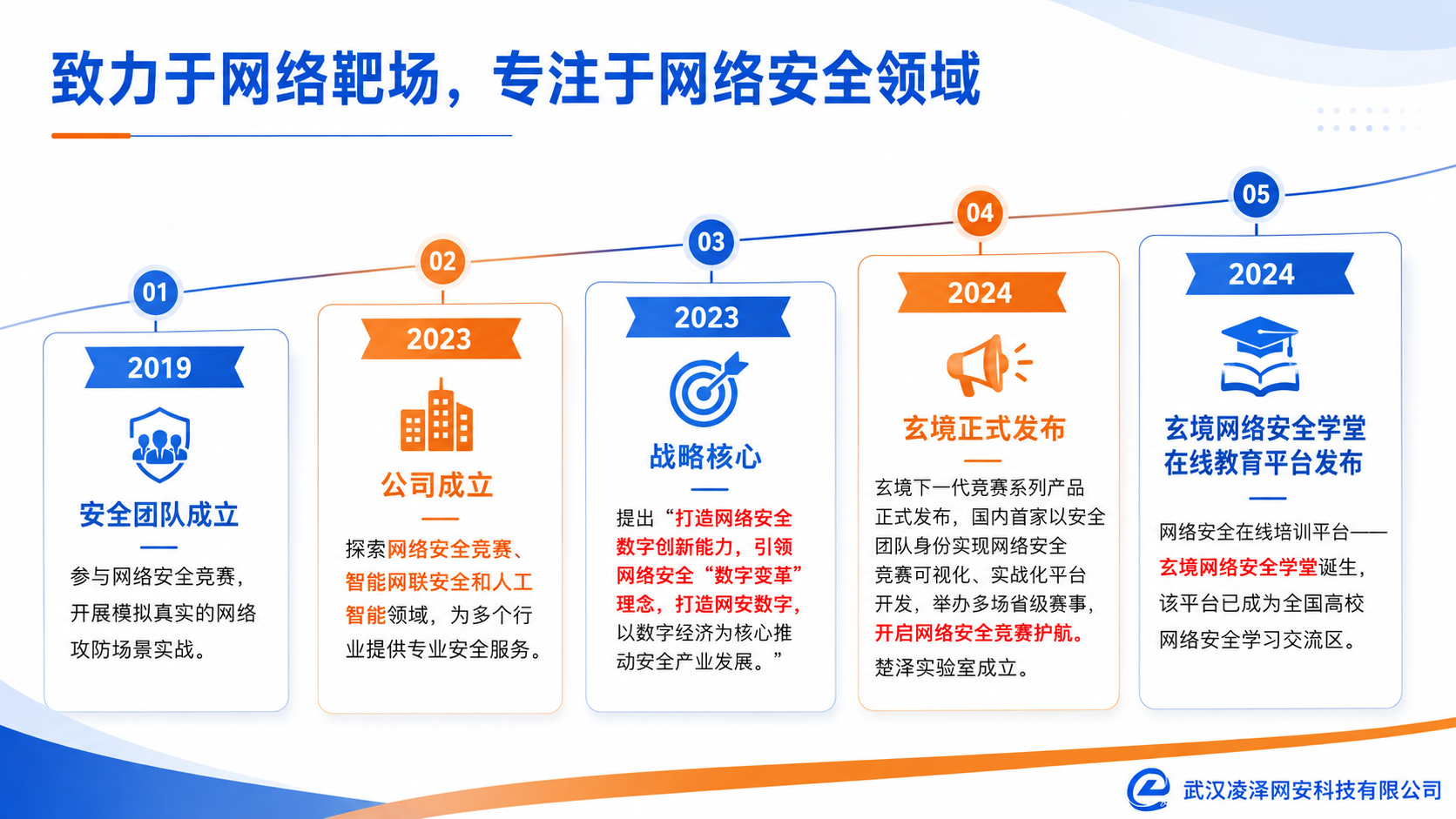 致力于网络靶场，专注于网络安全领域

01
2019
安全团队成立
参与网络安全竞赛，开展模拟真实的网络攻防场景实战。

02
2023
公司成立
探索网络安全竞赛、智能网联安全和人工智能领域，为多个行业提供专业安全服务。

03
2023
战略核心
提出“打造网络安全数字创新能力，引领网络安全“数字变革”理念，打造网安数字，以数字经济为核心推动安全产业发展。”

04
2024
玄境正式发布
玄境下一代竞赛系列产品正式发布，国内首家以安全团队身份实现网络安全竞赛可视化、实战化平台开发，举办多场省级赛事，开启网络安全竞赛护航。
楚泽实验室成立。

05
2024
玄境网络安全学堂在线教育平台发布
网络安全在线培训平台——玄境网络安全学堂诞生，该平台已成为全国高校网络安全学习交流区。

武汉凌泽网安科技有限公司